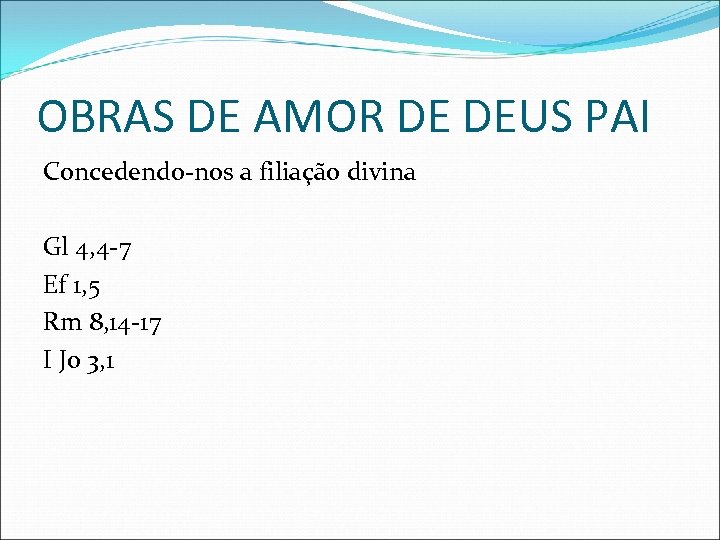 OBRAS DE AMOR DE DEUS PAI

Concedendo-nos a filiação divina

Gl 4,4-7
Ef 1,5
Rm 8,14-17
I Jo 3,1